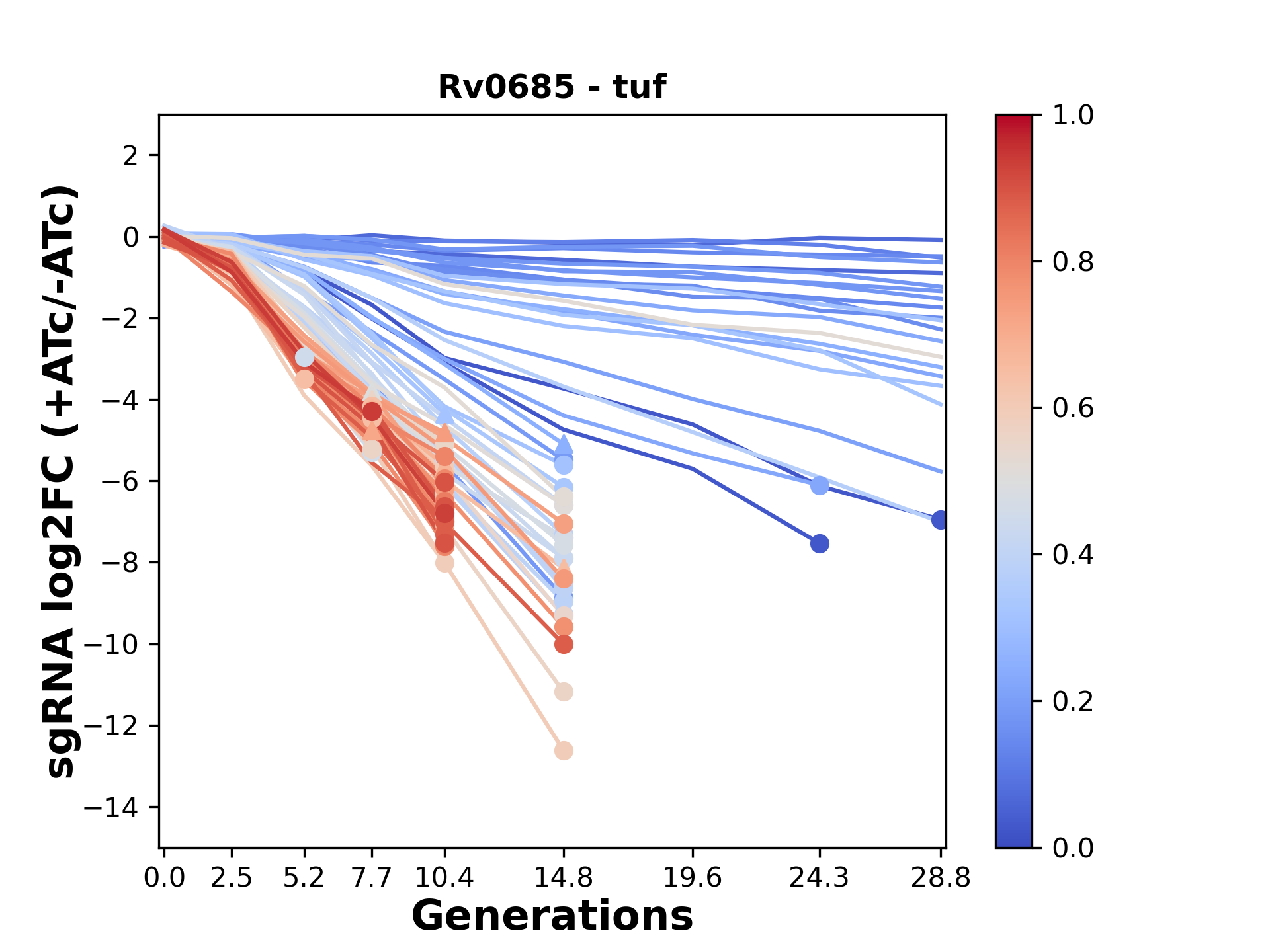 Rv0685 - tuf

sgRNA log2FC (+ATc/-ATc)

2
0
−2
−4
−6
−8
−10
−12
−14

0.0 2.5 5.2 7.7 10.4 14.8 19.6 24.3 28.8

Generations

1.0
0.8
0.6
0.4
0.2
0.0